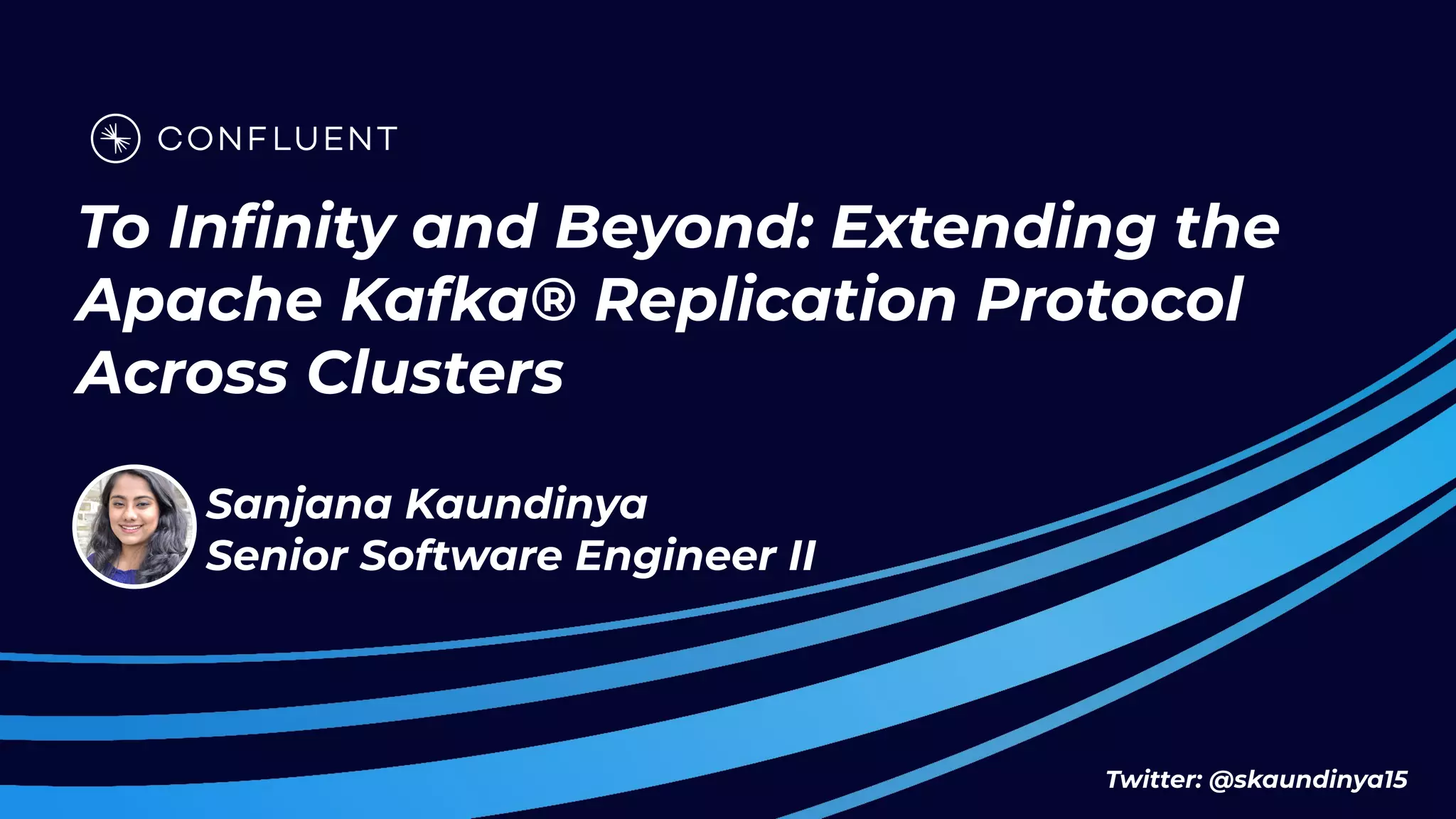 CONFLUENT

To Infinity and Beyond: Extending the Apache Kafka® Replication Protocol Across Clusters

Sanjana Kaundinya
Senior Software Engineer II

Twitter: @skaundinya15